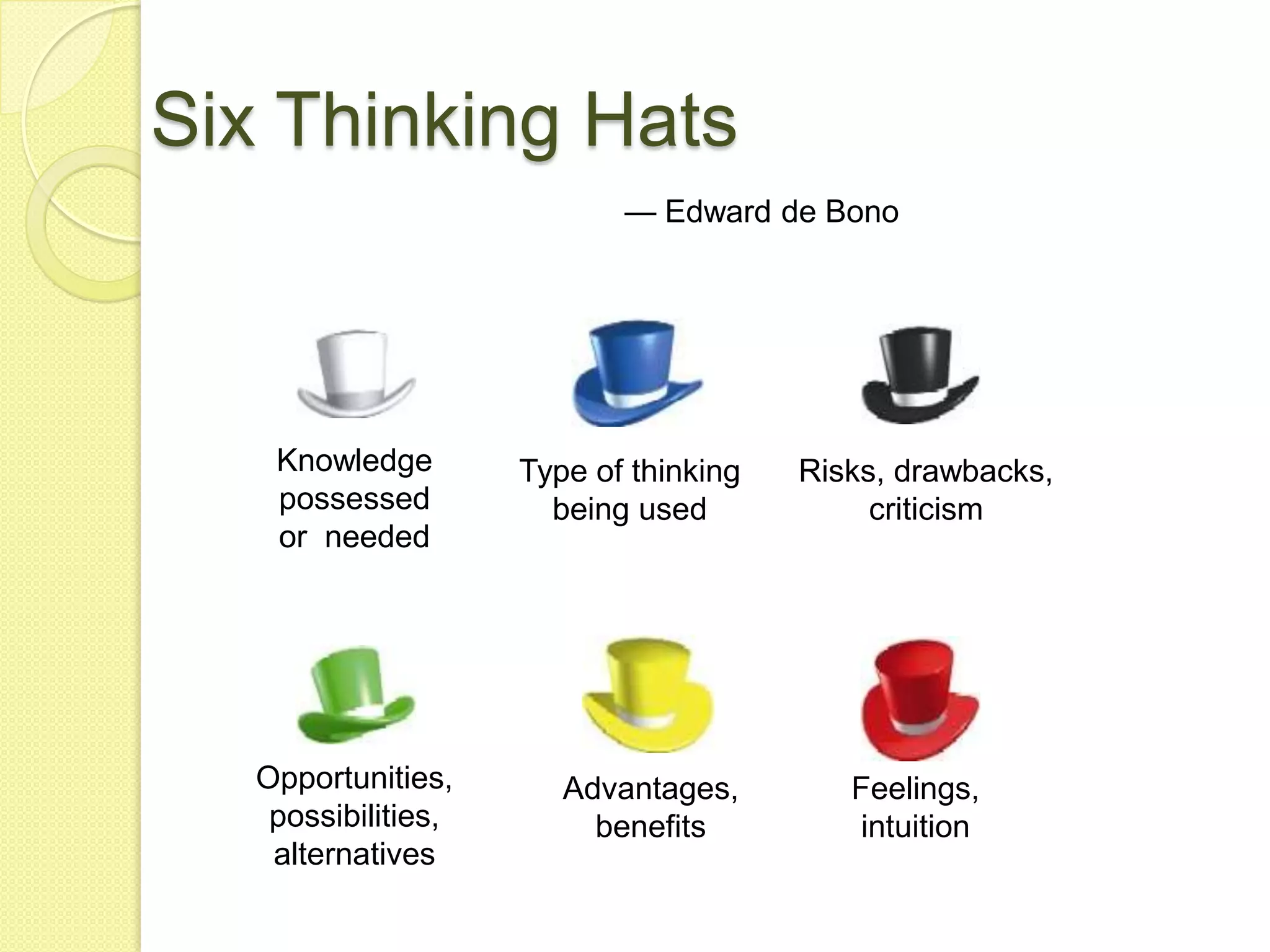 Six Thinking Hats

— Edward de Bono

Knowledge possessed or needed

Type of thinking being used

Risks, drawbacks, criticism

Opportunities, possibilities, alternatives

Advantages, benefits

Feelings, intuition